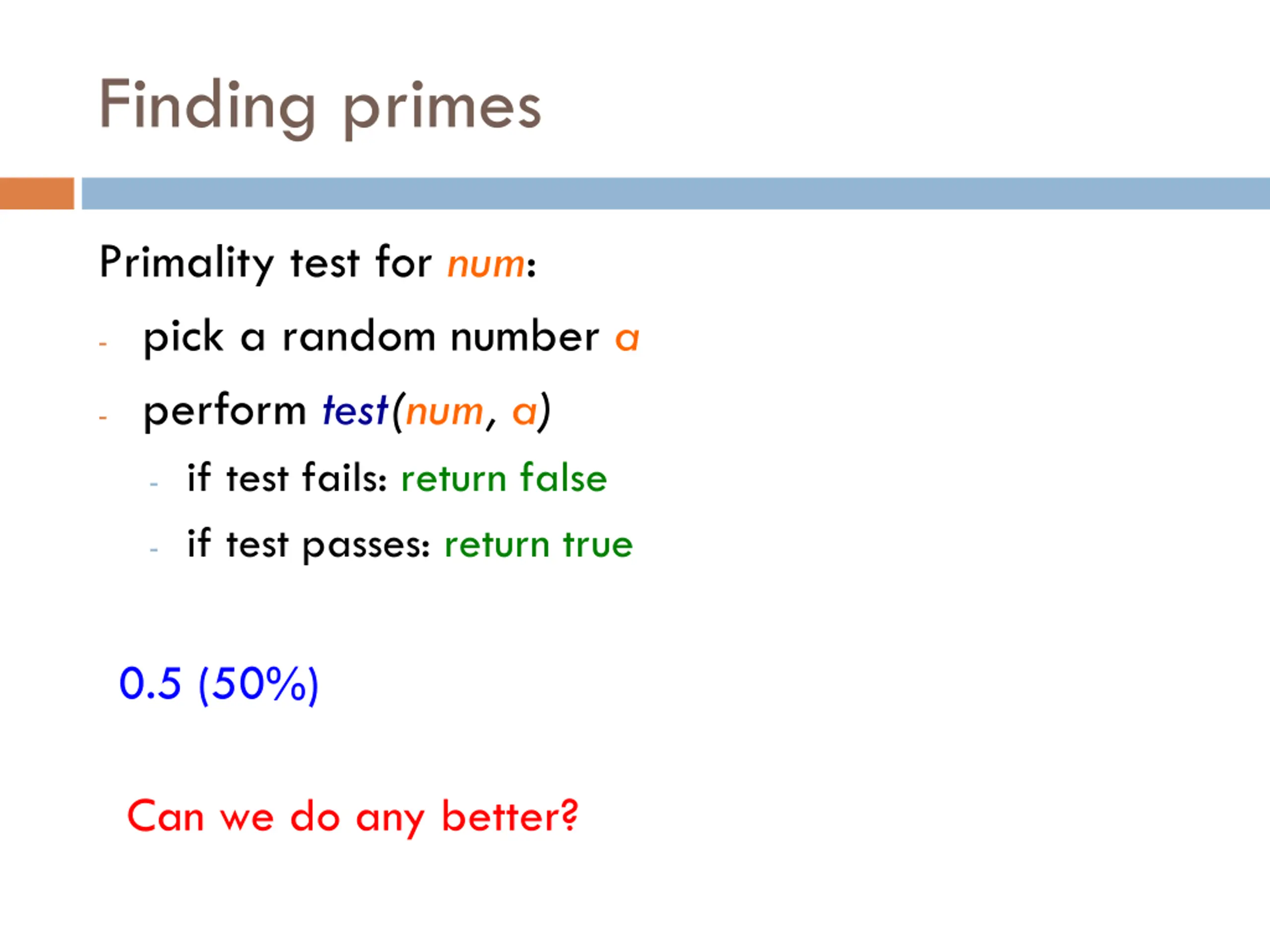 Finding primes

Primality test for num:

- pick a random number a
- perform test(num, a)
  - if test fails: return false
  - if test passes: return true

0.5 (50%)

Can we do any better?